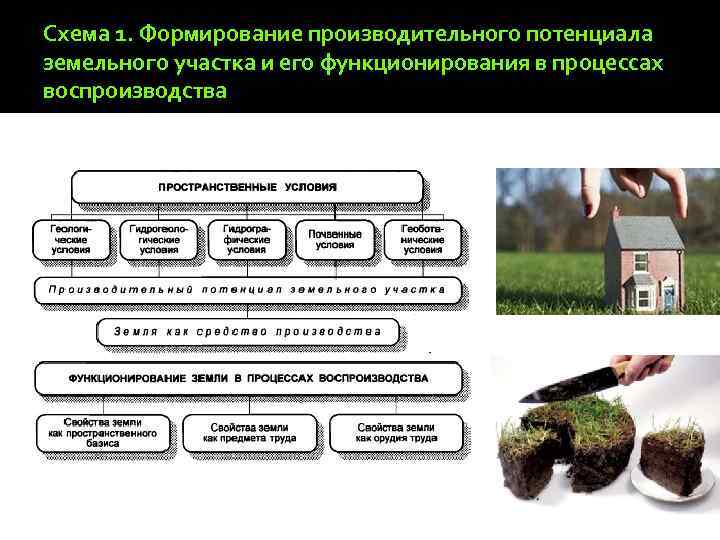 Схема 1. Формирование производительного потенциала земельного участка и его функционирования в процессах воспроизводства

ПРОСТРАНСТВЕННЫЕ УСЛОВИЯ

Геологические условия

Гидрогеологические условия

Гидрографические условия

Почвенные условия

Геоботанические условия

Производительный потенциал земельного участка

Земля как средство производства

ФУНКЦИОНИРОВАНИЕ ЗЕМЛИ В ПРОЦЕССАХ ВОСПРОИЗВОДСТВА

Свойства земли как пространственного базиса

Свойства земли как предмета труда

Свойства земли как орудия труда